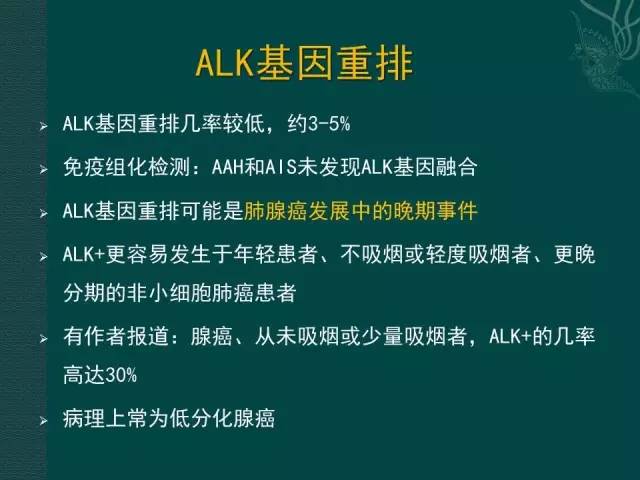 ALK基因重排

➢ ALK基因重排几率较低，约3-5%

➢ 免疫组化检测：AAH和AIS未发现ALK基因融合

➢ ALK基因重排可能是肺腺癌发展中的晚期事件

➢ ALK+更容易发生于年轻患者、不吸烟或轻度吸烟者、更晚分期的非小细胞肺癌患者

➢ 有作者报道：腺癌、从未吸烟或少量吸烟者，ALK+的几率高达30%

➢ 病理上常为低分化腺癌